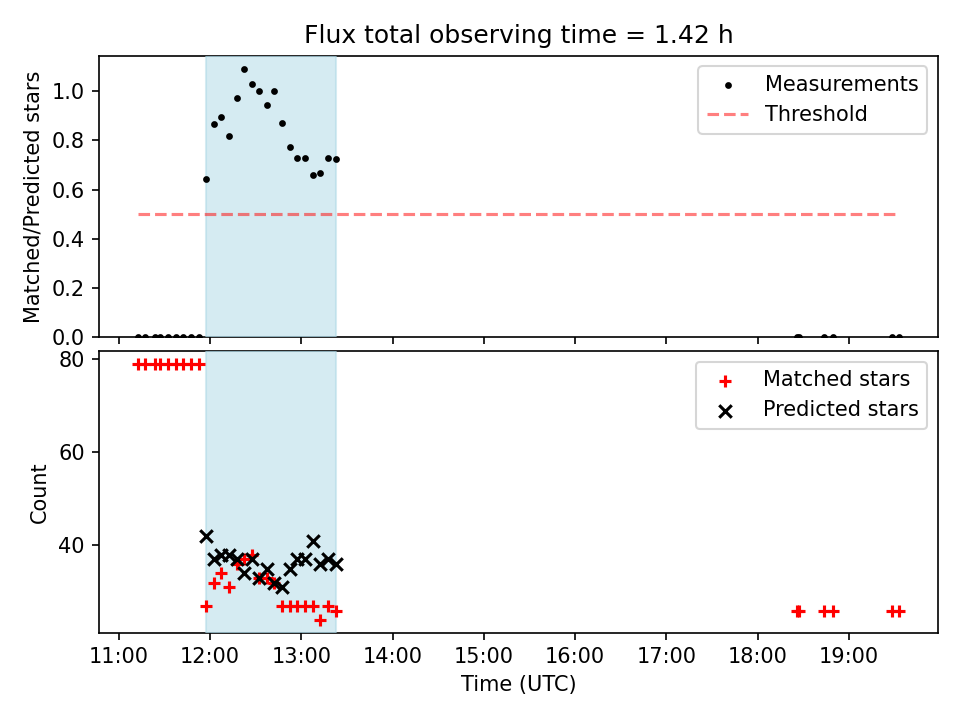 Flux total observing time = 1.42 h

Matched/Predicted stars

1.0
0.8
0.6
0.4
0.2
0.0

Measurements
Threshold

Count

80
60
40

Matched stars
Predicted stars

11:00 12:00 13:00 14:00 15:00 16:00 17:00 18:00 19:00
Time (UTC)